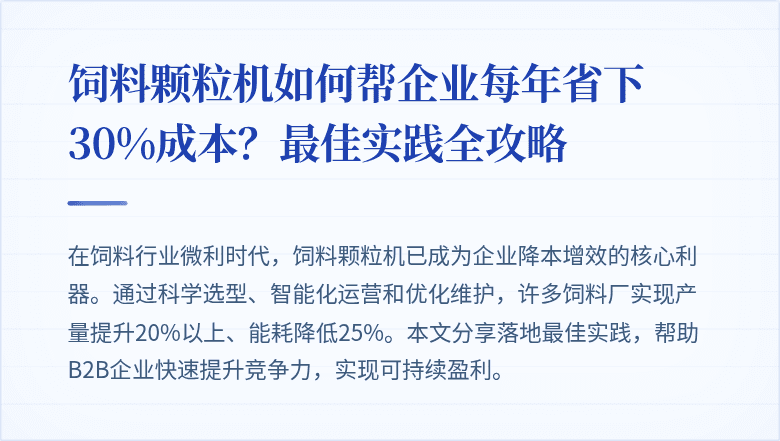 饲料颗粒机如何帮企业每年省下30%成本？最佳实践全攻略

在饲料行业微利时代，饲料颗粒机已成为企业降本增效的核心利器。通过科学选型、智能化运营和优化维护，许多饲料厂实现产量提升20%以上、能耗降低25%。本文分享落地最佳实践，帮助B2B企业快速提升竞争力，实现可持续盈利。